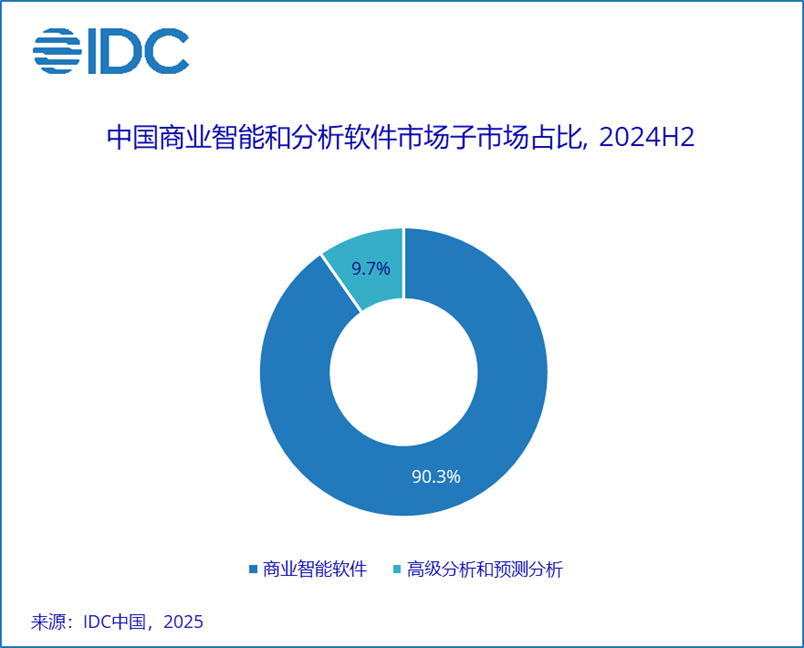 IDC

中国商业智能和分析软件市场子市场占比, 2024H2

9.7%

90.3%

商业智能软件 高级分析和预测分析

来源：IDC中国，2025